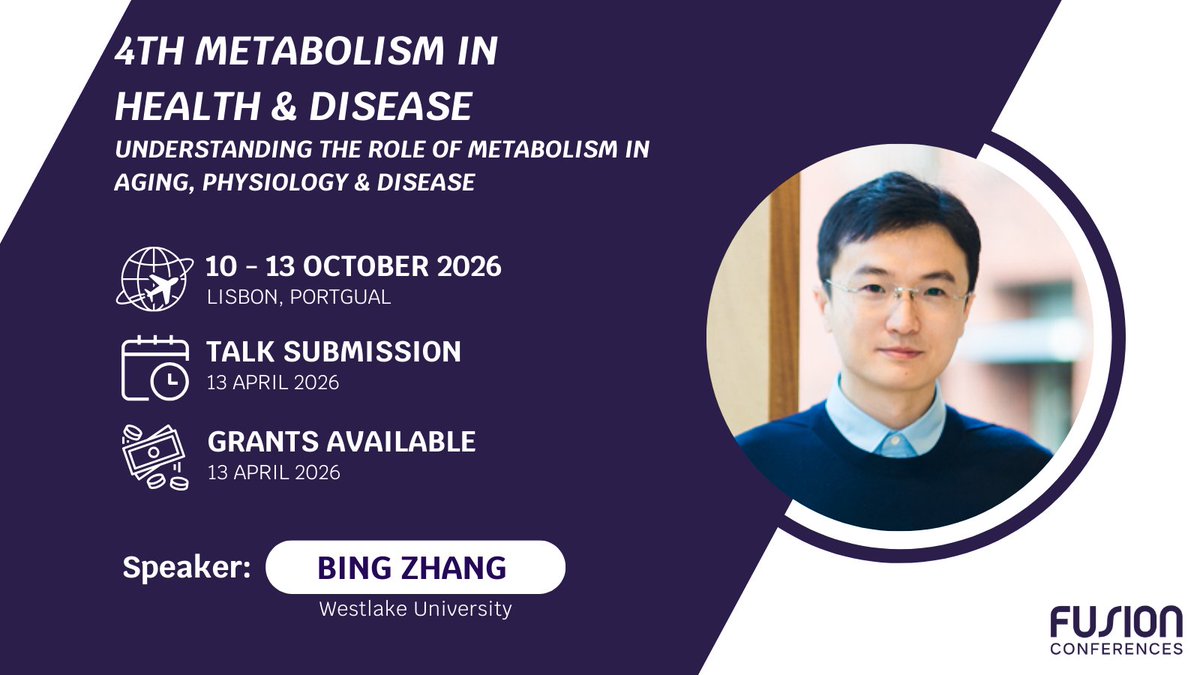 4TH METABOLISM IN HEALTH & DISEASE

UNDERSTANDING THE ROLE OF METABOLISM IN AGING, PHYSIOLOGY & DISEASE

10 - 13 OCTOBER 2026
LISBON, PORTGUAL

TALK SUBMISSION
13 APRIL 2026

GRANTS AVAILABLE
13 APRIL 2026

Speaker: BING ZHANG
Westlake University

FUSION CONFERENCES